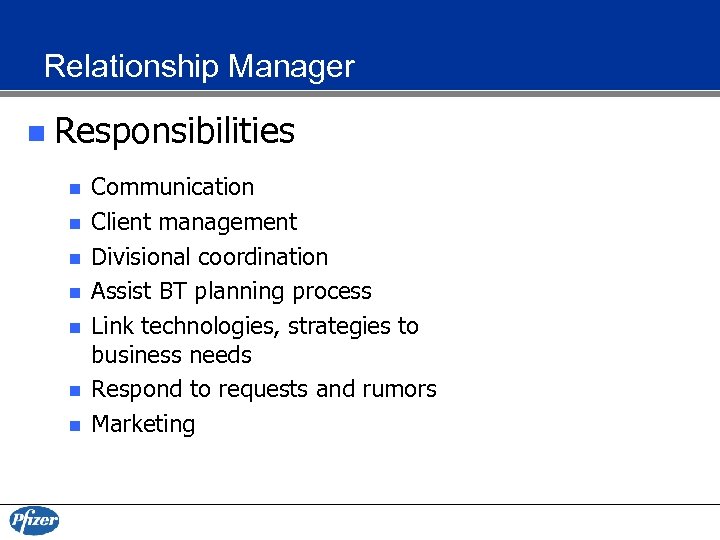 Relationship Manager

Responsibilities

Communication

Client management

Divisional coordination

Assist BT planning process

Link technologies, strategies to business needs

Respond to requests and rumors

Marketing

Pfizer